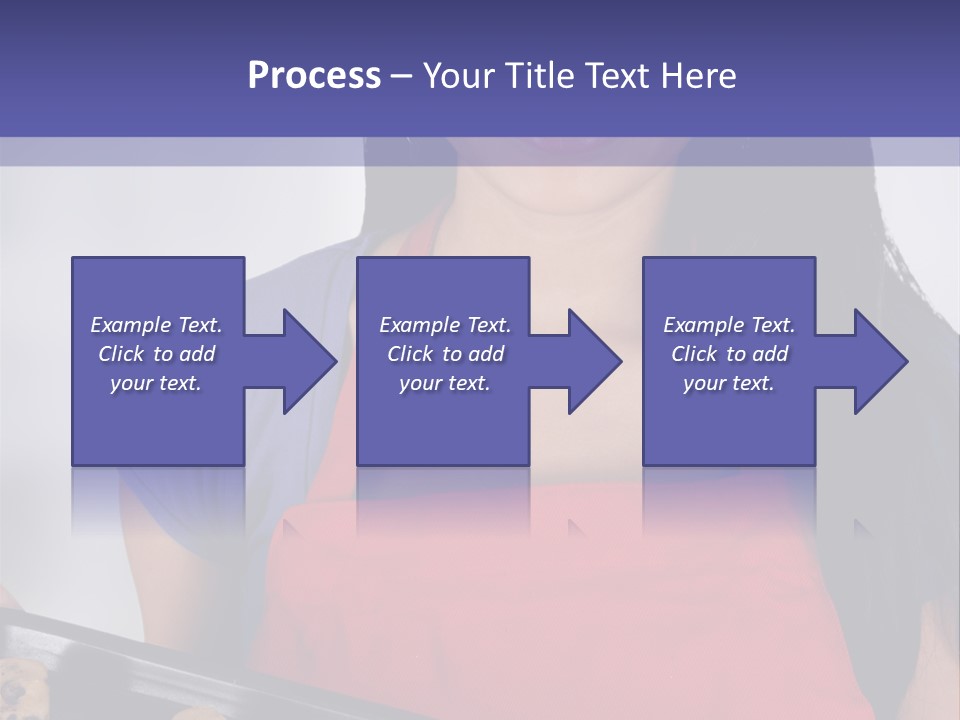 Process – Your Title Text Here

Example Text. Click to add your text.

Example Text. Click to add your text.

Example Text. Click to add your text.